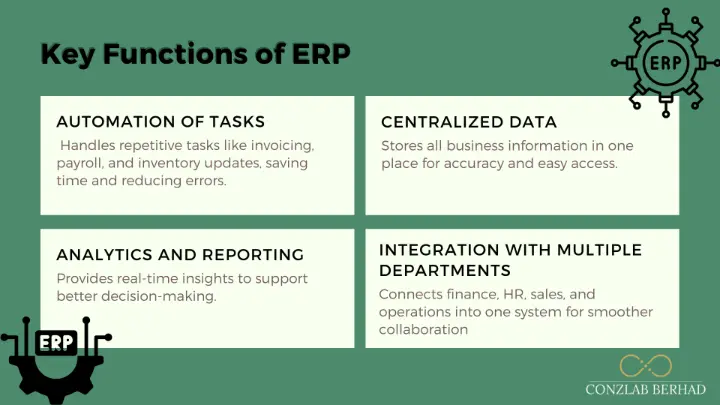 Key Functions of ERP

ERP

AUTOMATION OF TASKS

Handles repetitive tasks like invoicing, payroll, and inventory updates, saving time and reducing errors.

CENTRALIZED DATA

Stores all business information in one place for accuracy and easy access.

ANALYTICS AND REPORTING

Provides real-time insights to support better decision-making.

INTEGRATION WITH MULTIPLE DEPARTMENTS

Connects finance, HR, sales, and operations into one system for smoother collaboration

ERP

CONZLAB BERHAD